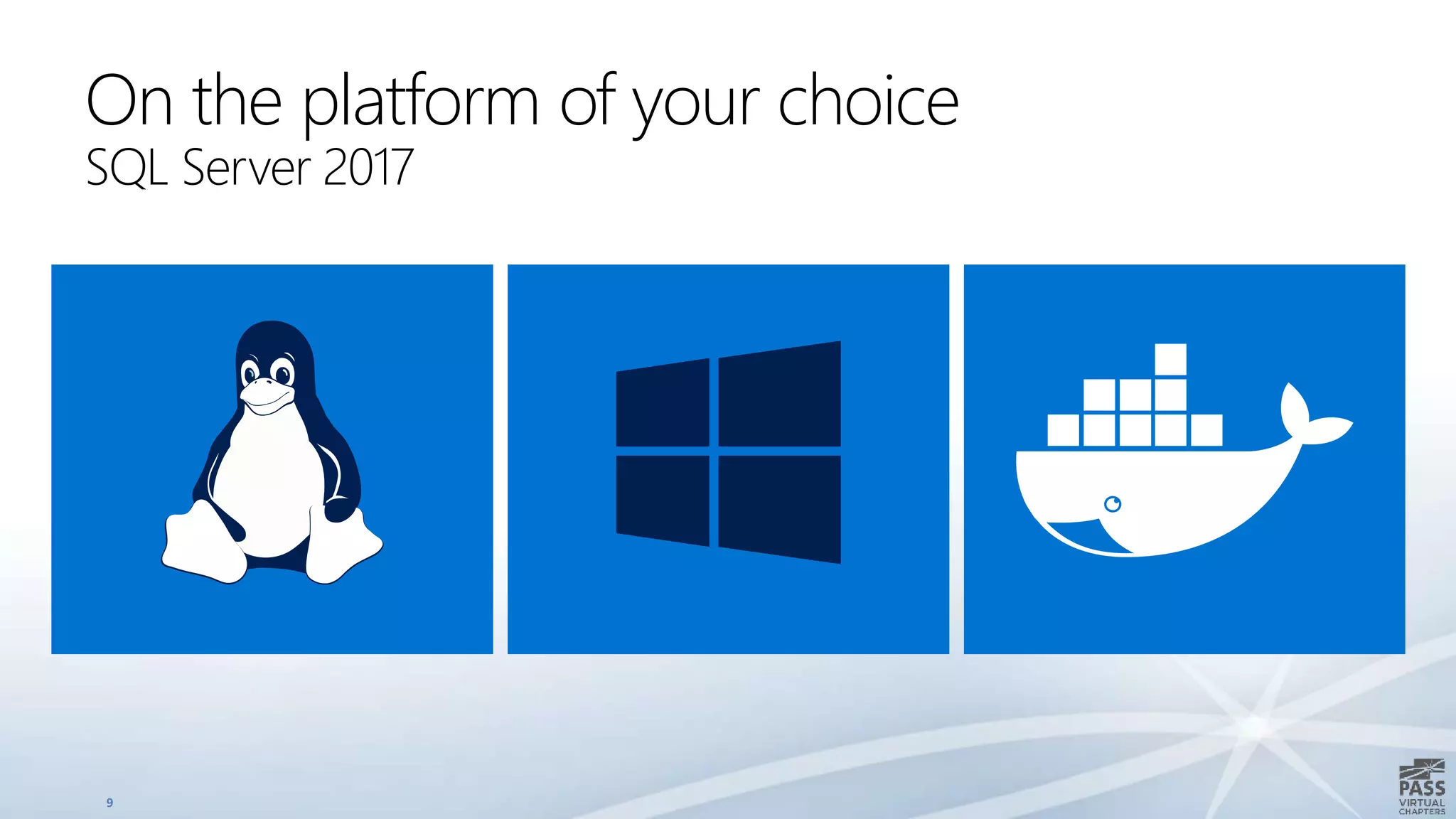 On the platform of your choice
SQL Server 2017

9

PASS
VIRTUAL
CHAPTERS